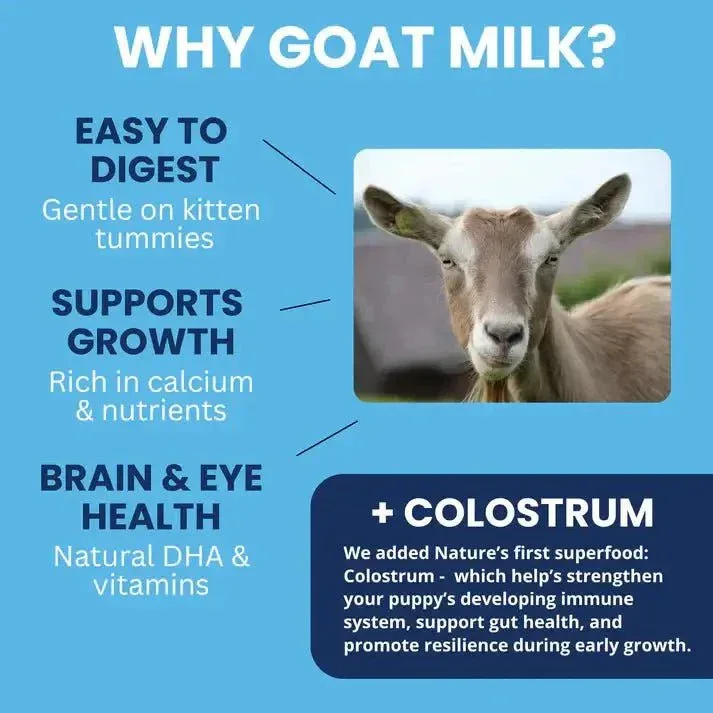 WHY GOAT MILK?

EASY TO DIGEST

Gentle on kitten tummies

SUPPORTS GROWTH

Rich in calcium & nutrients

BRAIN & EYE HEALTH

Natural DHA & vitamins

+ COLOSTRUM

We added Nature's first superfood: Colostrum - which help's strengthen your puppy's developing immune system, support gut health, and promote resilience during early growth.